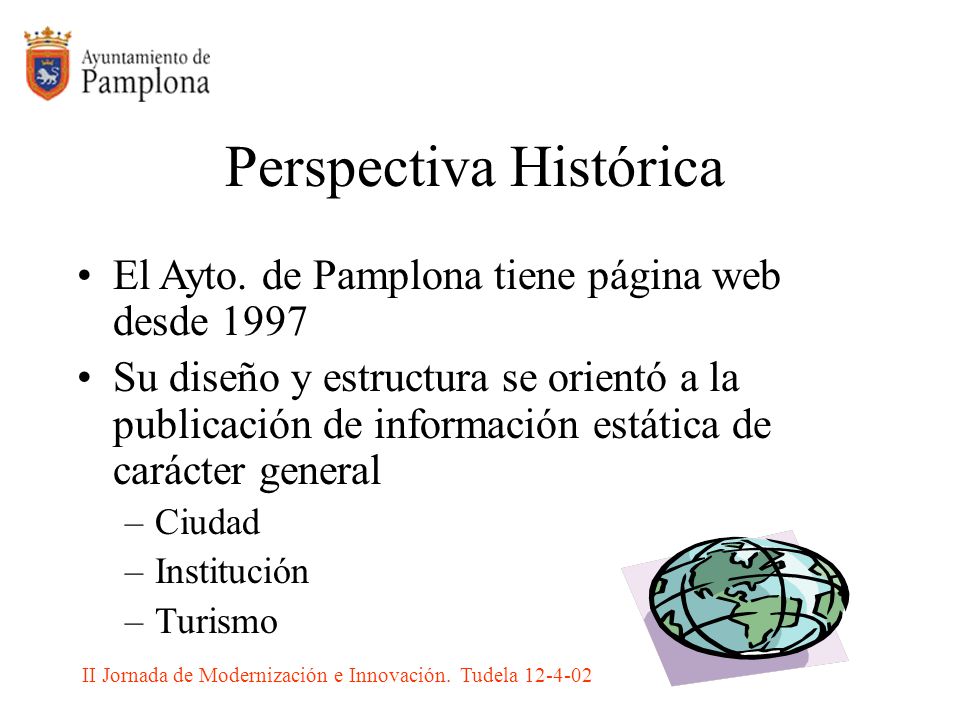 Ayuntamiento de
Pamplona

Perspectiva Histórica

• El Ayto. de Pamplona tiene página web desde 1997

• Su diseño y estructura se orientó a la publicación de información estática de carácter general
– Ciudad
– Institución
– Turismo

II Jornada de Modernización e Innovación. Tudela 12-4-02